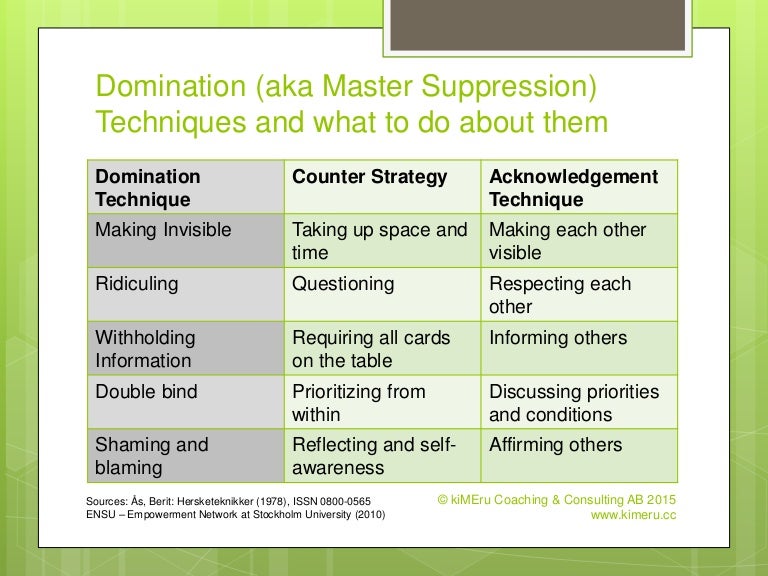 Domination (aka Master Suppression) Techniques and what to do about them

| Domination Technique | Counter Strategy | Acknowledgement Technique |
|---|---|---|
| Making Invisible | Taking up space and time | Making each other visible |
| Ridiculing | Questioning | Respecting each other |
| Withholding Information | Requiring all cards on the table | Informing others |
| Double bind | Prioritizing from within | Discussing priorities and conditions |
| Shaming and blaming | Reflecting and self-awareness | Affirming others |

Sources: Ås, Berit: Hersketeknikker (1978), ISSN 0800-0565
ENSU – Empowerment Network at Stockholm University (2010)

© kiMEru Coaching & Consulting AB 2015
www.kimeru.cc